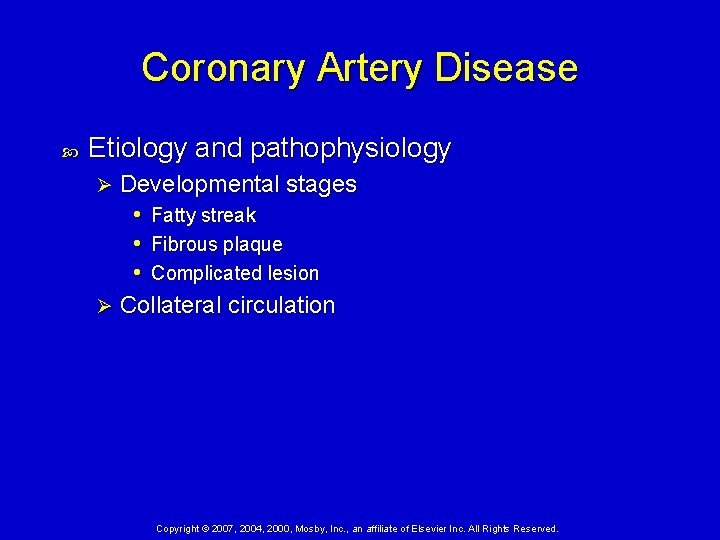 Coronary Artery Disease

Etiology and pathophysiology

Developmental stages

Fatty streak

Fibrous plaque

Complicated lesion

Collateral circulation

Copyright © 2007, 2004, 2000, Mosby, Inc., an affiliate of Elsevier Inc. All Rights Reserved.